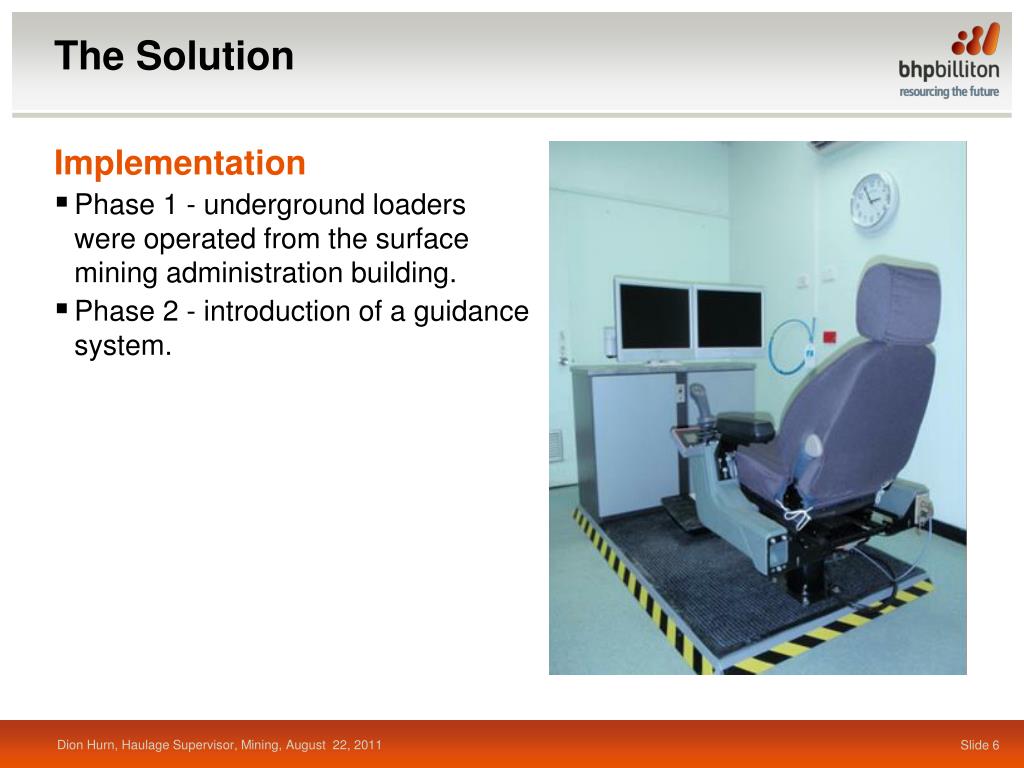 The Solution

bhpbilliton
resourcing the future

Implementation

▪ Phase 1 - underground loaders were operated from the surface mining administration building.

▪ Phase 2 - introduction of a guidance system.

Dion Hurn, Haulage Supervisor, Mining, August 22, 2011

Slide 6